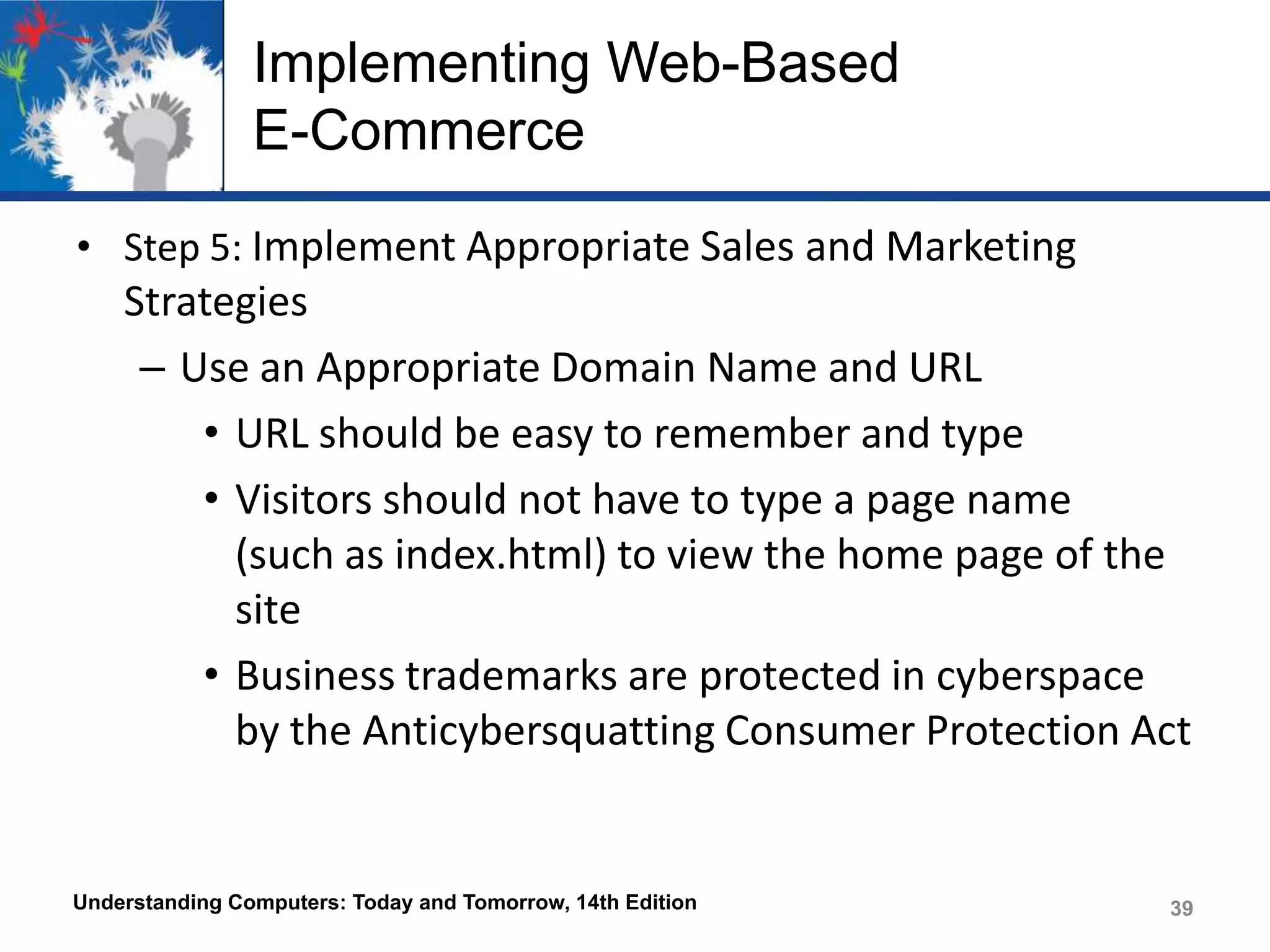 Implementing Web-Based E-Commerce

• Step 5: Implement Appropriate Sales and Marketing Strategies

– Use an Appropriate Domain Name and URL

• URL should be easy to remember and type

• Visitors should not have to type a page name (such as index.html) to view the home page of the site

• Business trademarks are protected in cyberspace by the Anticybersquatting Consumer Protection Act

Understanding Computers: Today and Tomorrow, 14th Edition

39